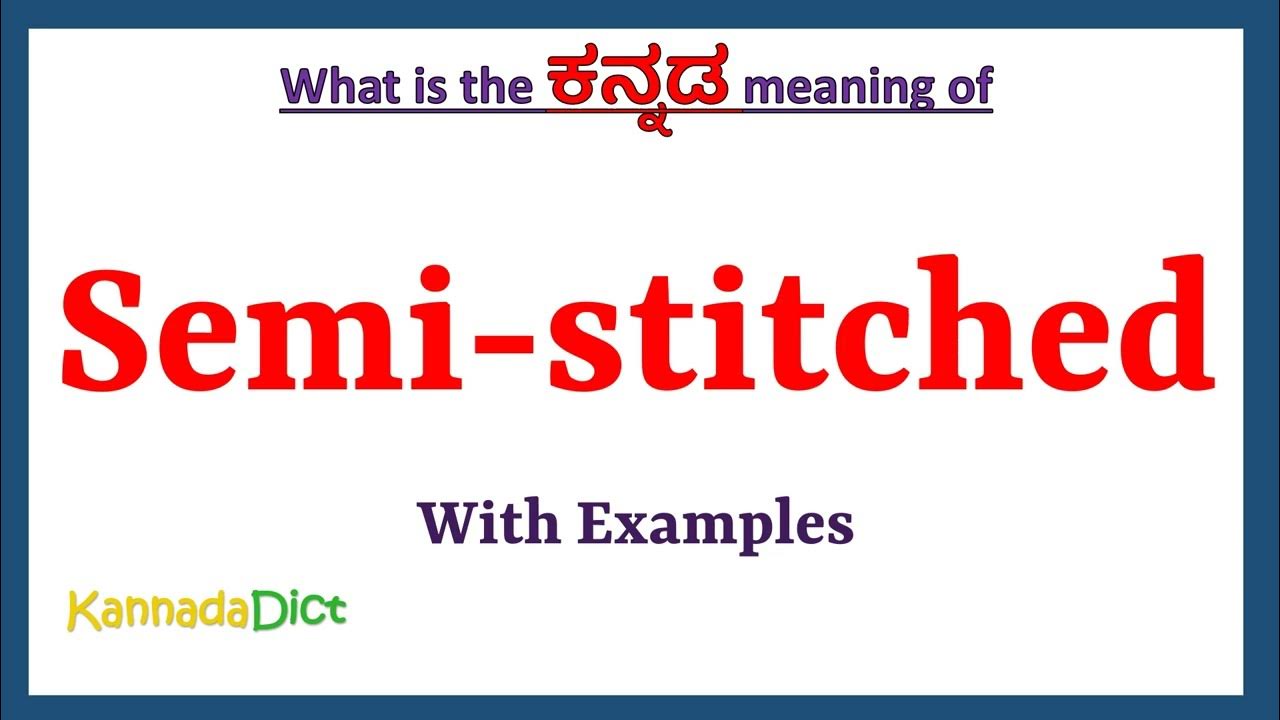 What is the ಕನ್ನಡ meaning of

Semi-stitched

With Examples

KannadaDict